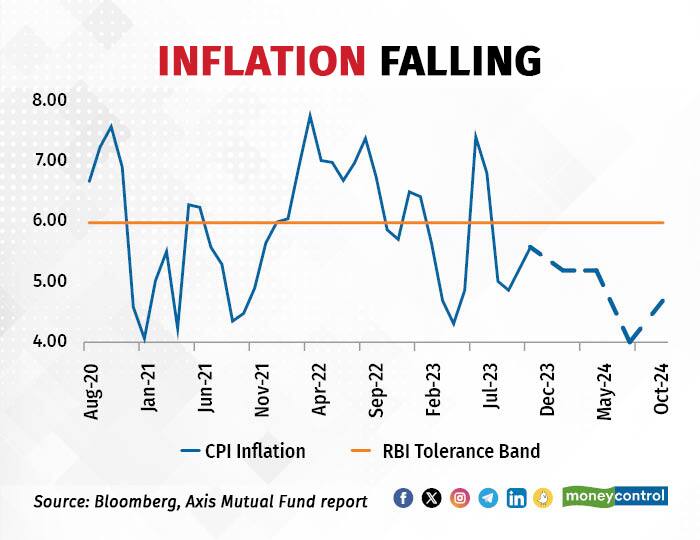 INFLATION FALLING

8.00
7.00
6.00
5.00
4.00

Aug-20
Jan-21
Jun-21
Nov-21
Apr-22
Sep-22
Feb-23
Jul-23
Dec-23
May-24
Oct-24

CPI Inflation
RBI Tolerance Band

Source: Bloomberg, Axis Mutual Fund report

moneycontrol